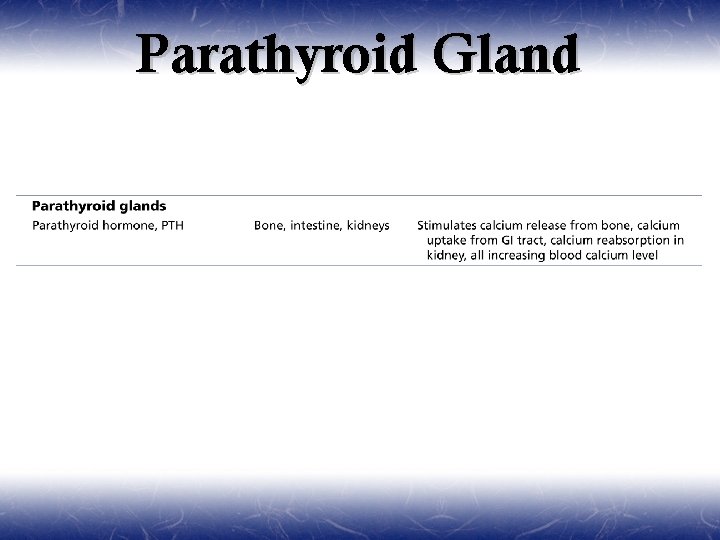 Parathyroid Gland

| Parathyroid glands | | |
|---|---|---|
| Parathyroid hormone, PTH | Bone, intestine, kidneys | Stimulates calcium release from bone, calcium uptake from GI tract, calcium reabsorption in kidney, all increasing blood calcium level |